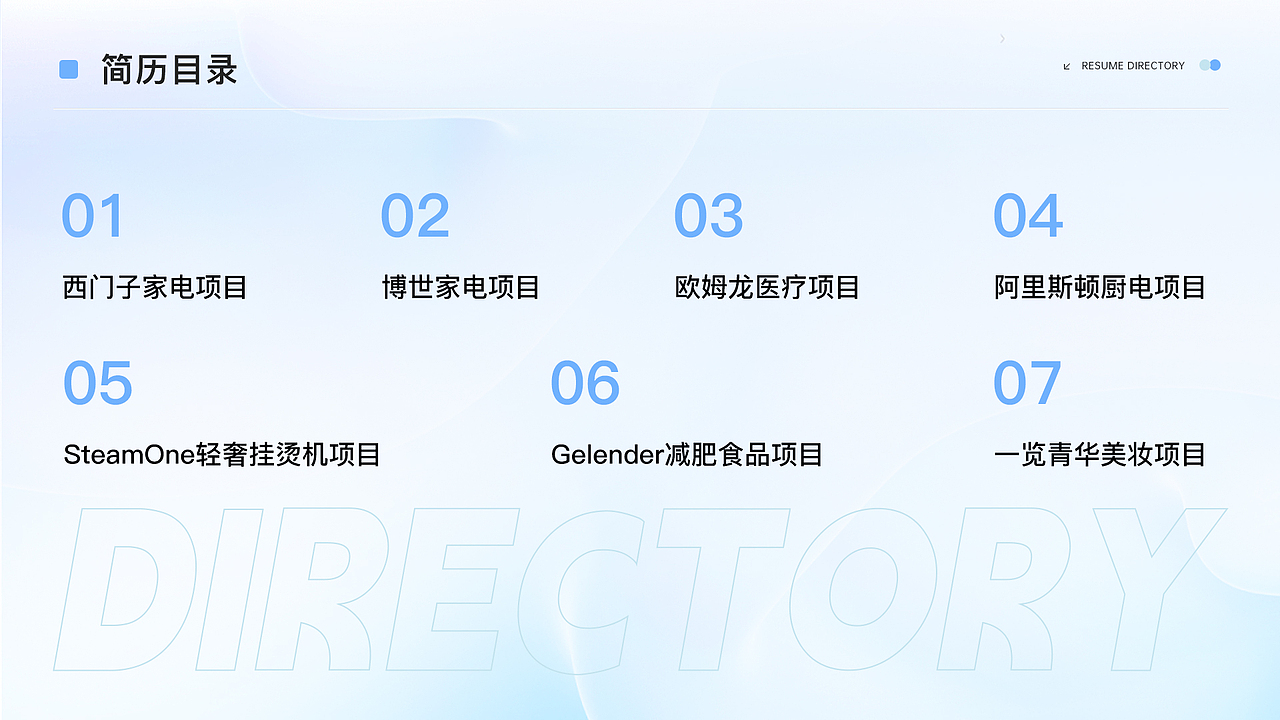 简历目录

RESUME DIRECTORY

01
西门子家电项目

02
博世家电项目

03
欧姆龙医疗项目

04
阿里斯顿厨电项目

05
SteamOne轻奢挂烫机项目

06
Gelender减肥食品项目

07
一览青华美妆项目

DIRECTORY